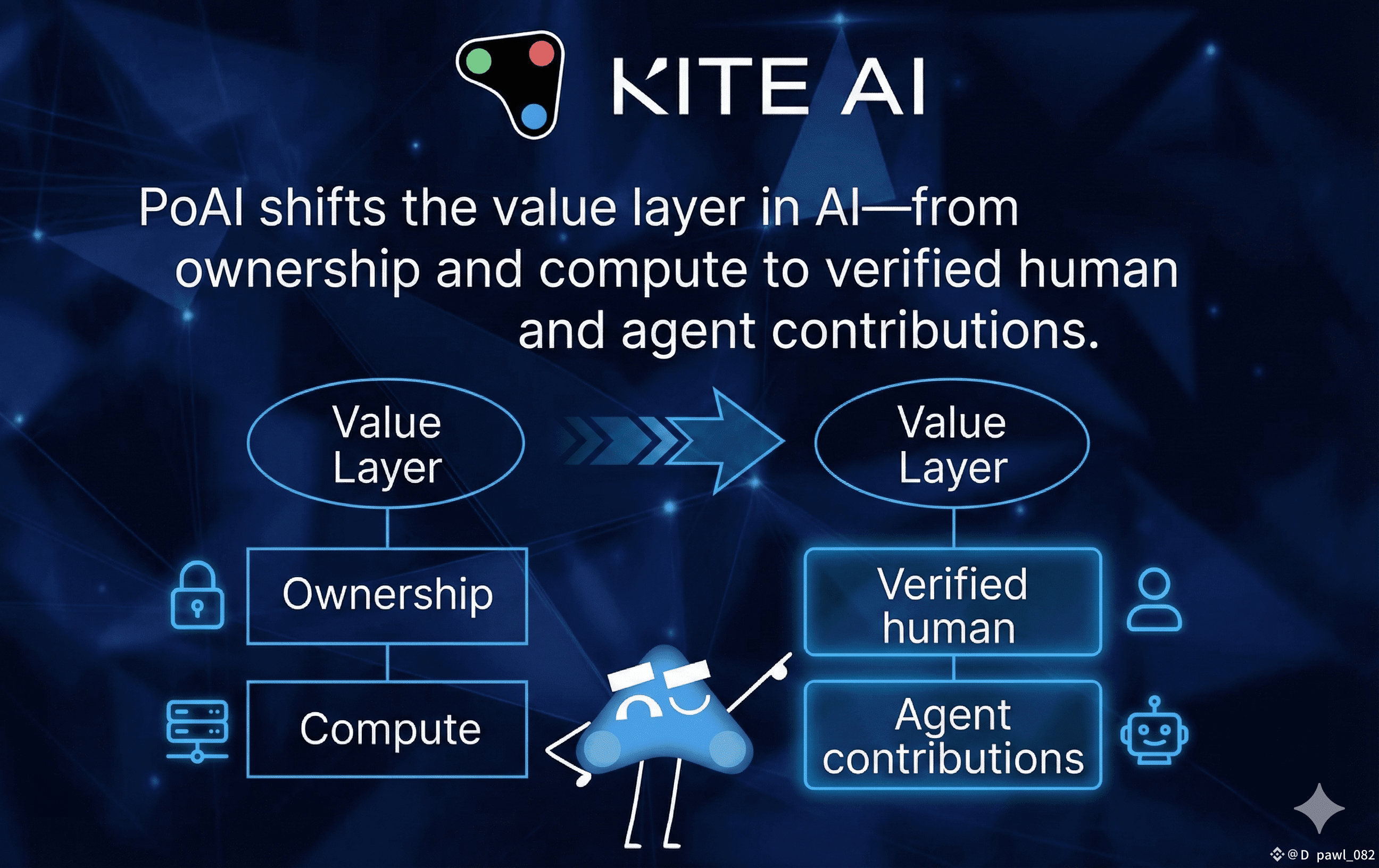 KITE AI

PoAI shifts the value layer in AI—from ownership and compute to verified human and agent contributions.

Value Layer

Ownership

Compute

Value Layer

Verified human

Agent contributions

@D pawl_082